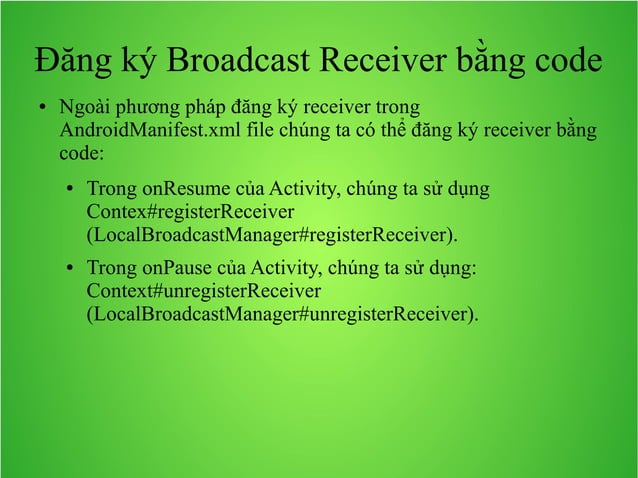 Đăng ký Broadcast Receiver bằng code

• Ngoài phương pháp đăng ký receiver trong AndroidManifest.xml file chúng ta có thể đăng ký receiver bằng code:

• Trong onResume của Activity, chúng ta sử dụng Contex#registerReceiver (LocalBroadcastManager#registerReceiver).

• Trong onPause của Activity, chúng ta sử dụng: Context#unregisterReceiver (LocalBroadcastManager#unregisterReceiver).